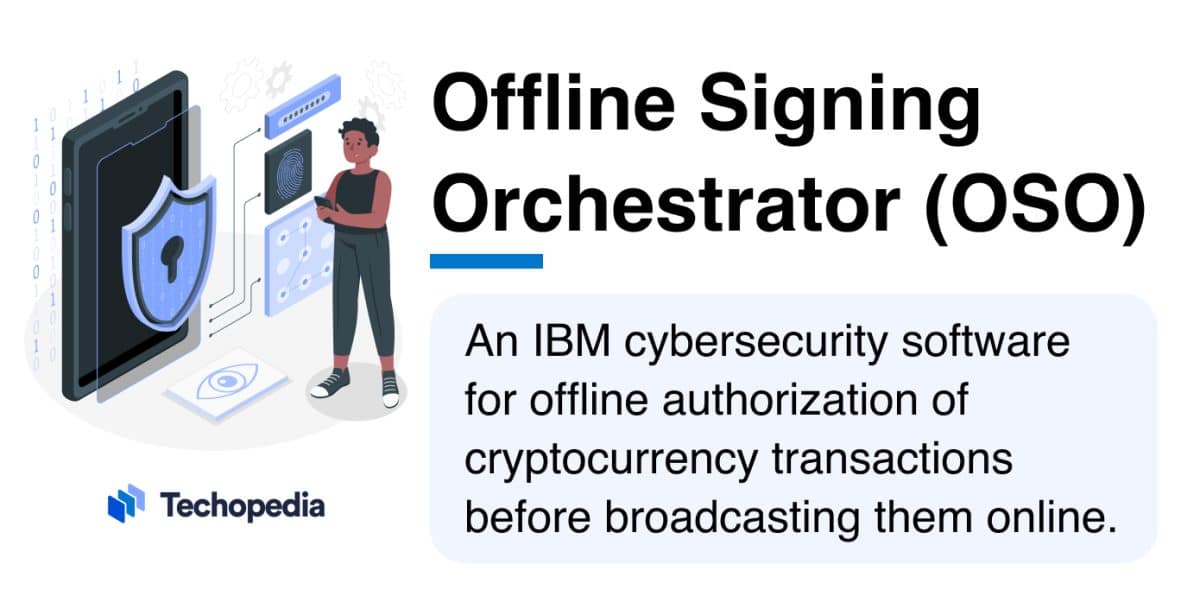 Offline Signing Orchestrator (OSO)

An IBM cybersecurity software for offline authorization of cryptocurrency transactions before broadcasting them online.

Techopedia